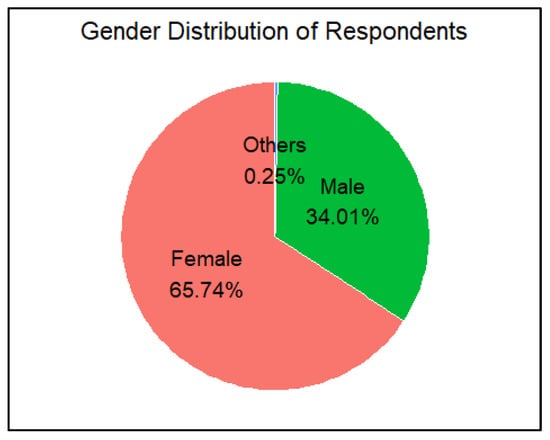 Gender Distribution of Respondents

Others
0.25%

Male
34.01%

Female
65.74%